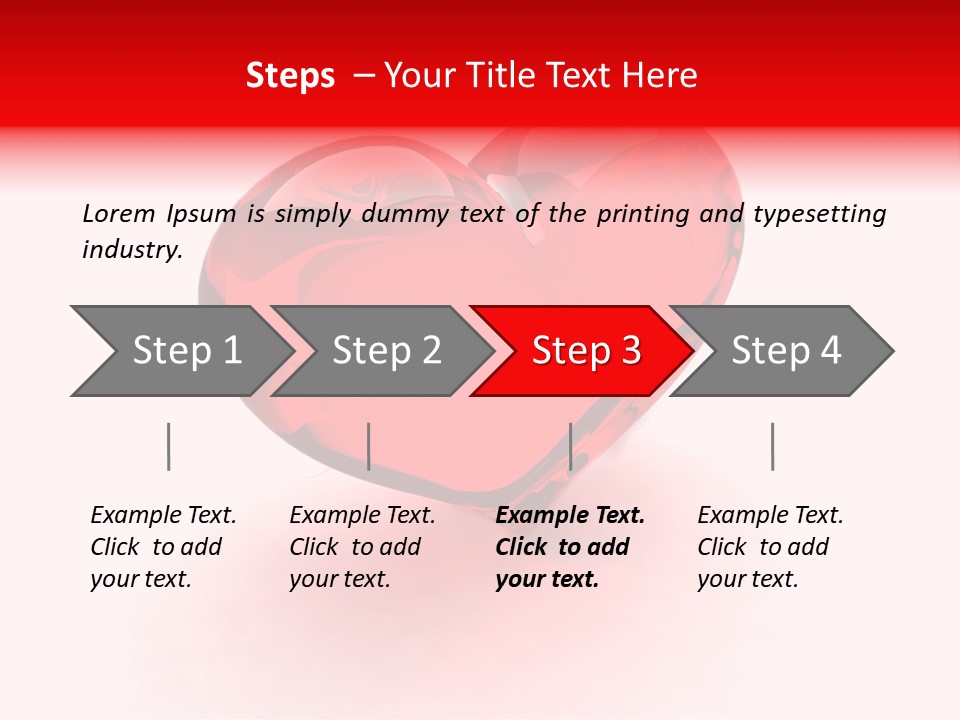 Steps – Your Title Text Here

Lorem Ipsum is simply dummy text of the printing and typesetting industry.

Step 1

Step 2

Step 3

Step 4

Example Text. Click to add your text.

Example Text. Click to add your text.

Example Text. Click to add your text.

Example Text. Click to add your text.